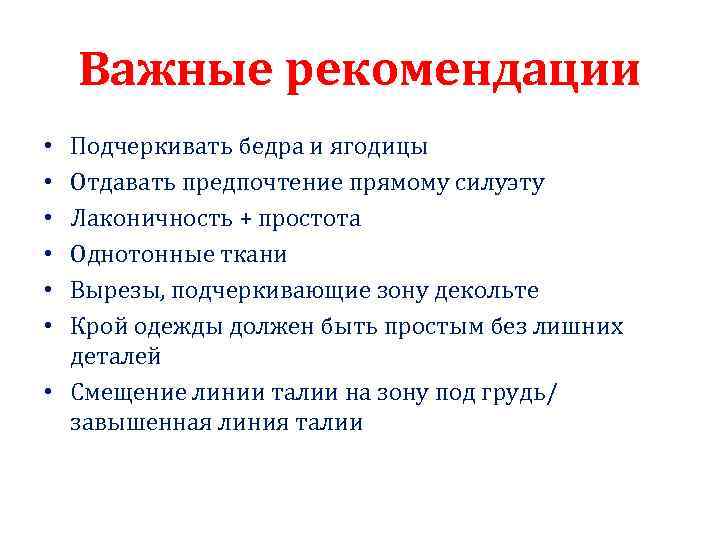 Важные рекомендации

• Подчеркивать бедра и ягодицы
• Отдавать предпочтение прямому силуэту
• Лаконичность + простота
• Однотонные ткани
• Вырезы, подчеркивающие зону декольте
• Крой одежды должен быть простым без лишних деталей
• Смещение линии талии на зону под грудь/ завышенная линия талии